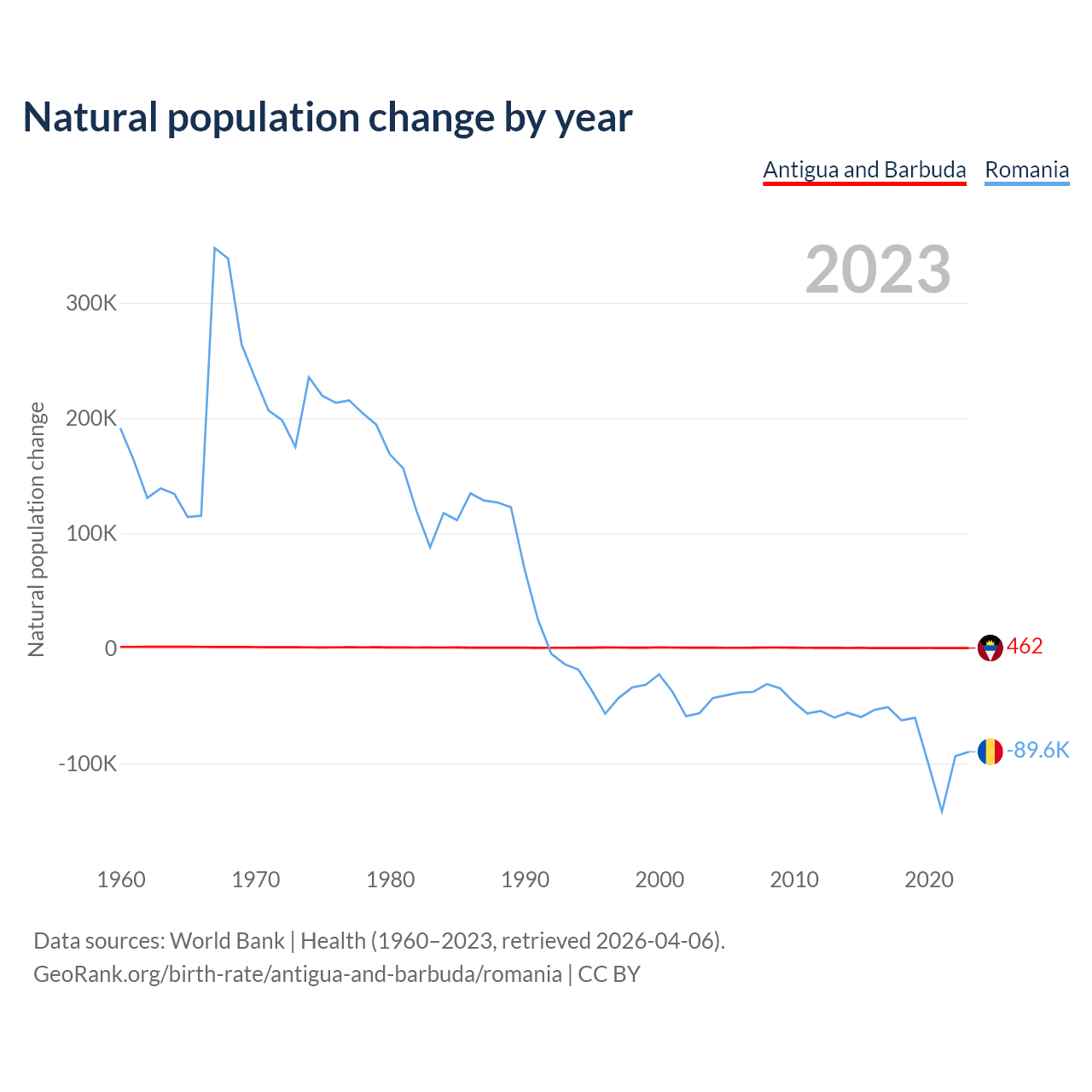 Natural population change by year

Antigua and Barbuda Romania

2023

Natural population change

300K
200K
100K
0
-100K

462
-89.6K

1960 1970 1980 1990 2000 2010 2020

Data sources: World Bank | Health (1960–2023, retrieved 2026-04-06).
GeoRank.org/birth-rate/antigua-and-barbuda/romania | CC BY